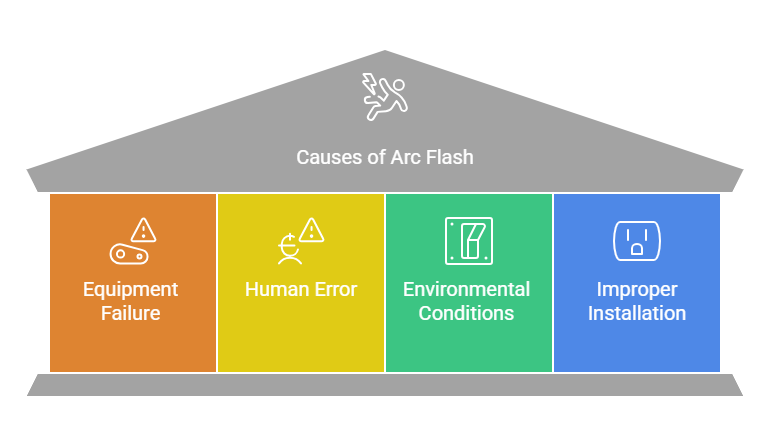 Causes of Arc Flash

Equipment Failure

Human Error

Environmental Conditions

Improper Installation